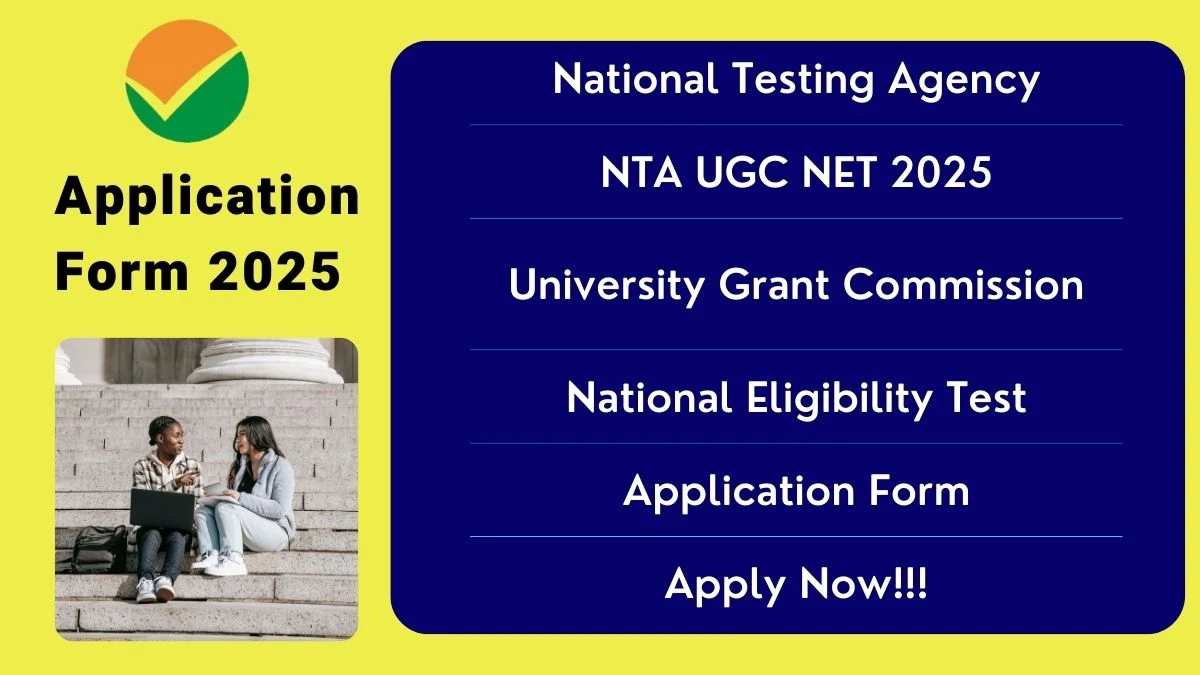 Application Form 2025

National Testing Agency

NTA UGC NET 2025

University Grant Commission

National Eligibility Test

Application Form

Apply Now!!!